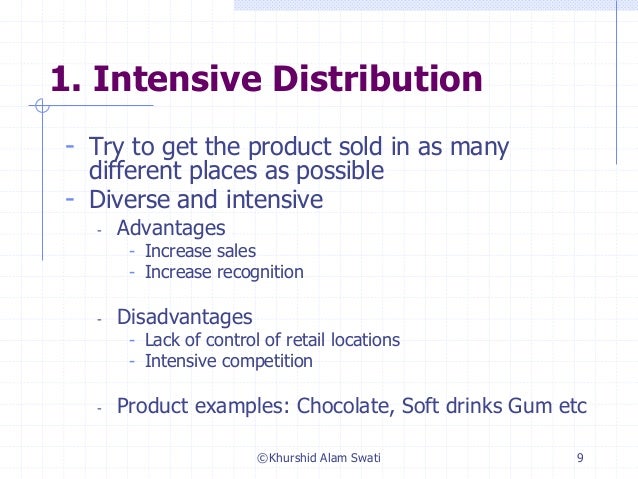 1. Intensive Distribution

- Try to get the product sold in as many different places as possible
- Diverse and intensive
  - Advantages
    - Increase sales
    - Increase recognition

  - Disadvantages
    - Lack of control of retail locations
    - Intensive competition

  - Product examples: Chocolate, Soft drinks Gum etc

©Khurshid Alam Swati 9